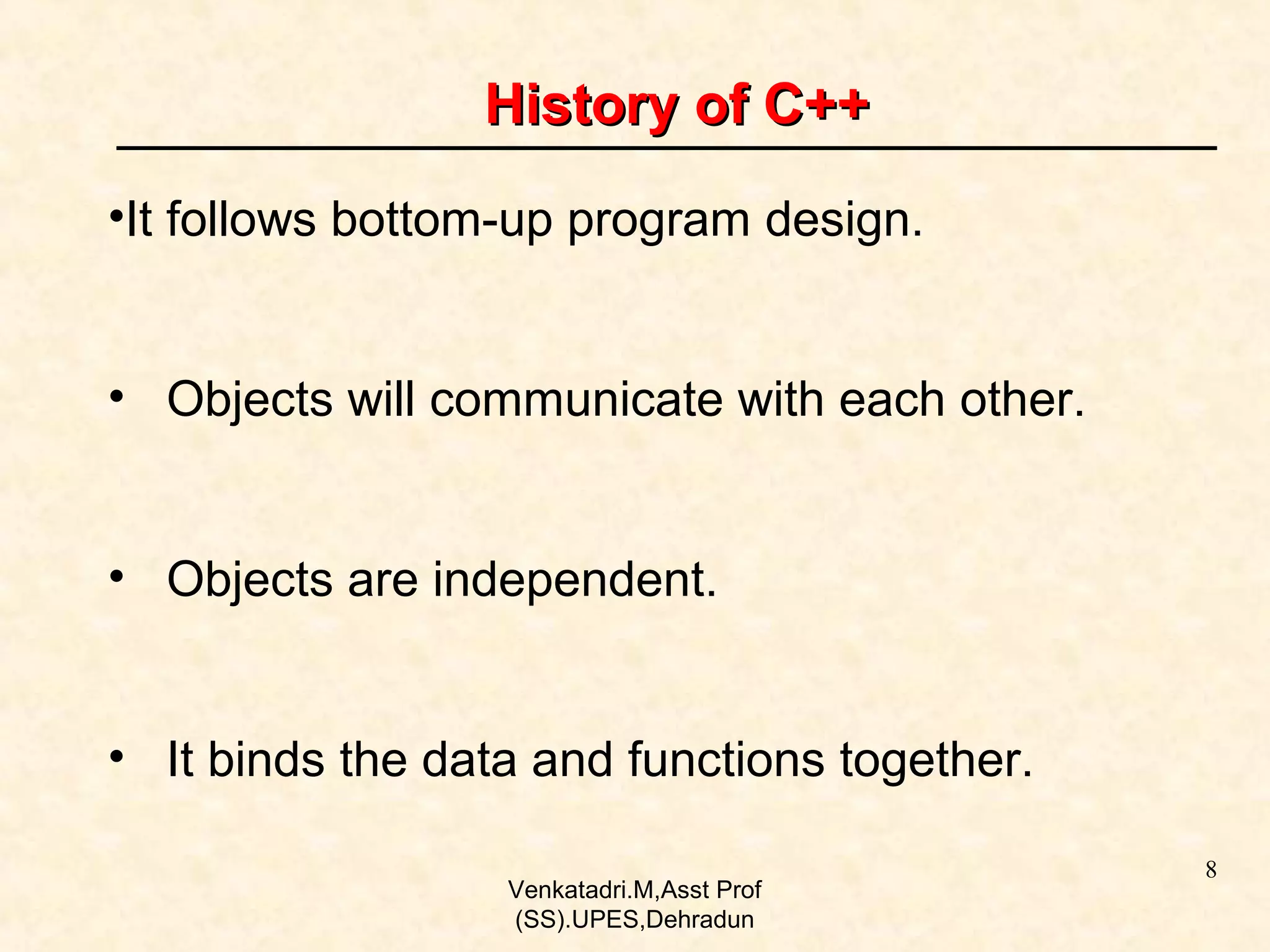 History of C++

•It follows bottom-up program design.

• Objects will communicate with each other.

• Objects are independent.

• It binds the data and functions together.

8

Venkatadri.M,Asst Prof (SS).UPES,Dehradun